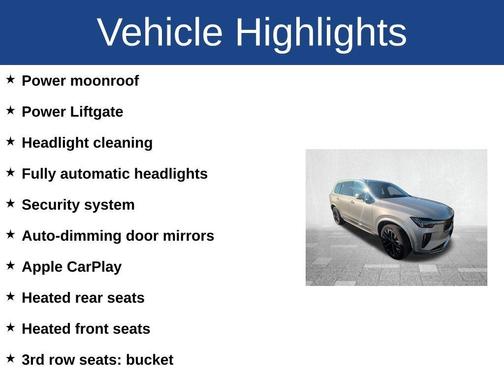 Vehicle Highlights

★ Power moonroof

★ Power Liftgate

★ Headlight cleaning

★ Fully automatic headlights

★ Security system

★ Auto-dimming door mirrors

★ Apple CarPlay

★ Heated rear seats

★ Heated front seats

★ 3rd row seats: bucket